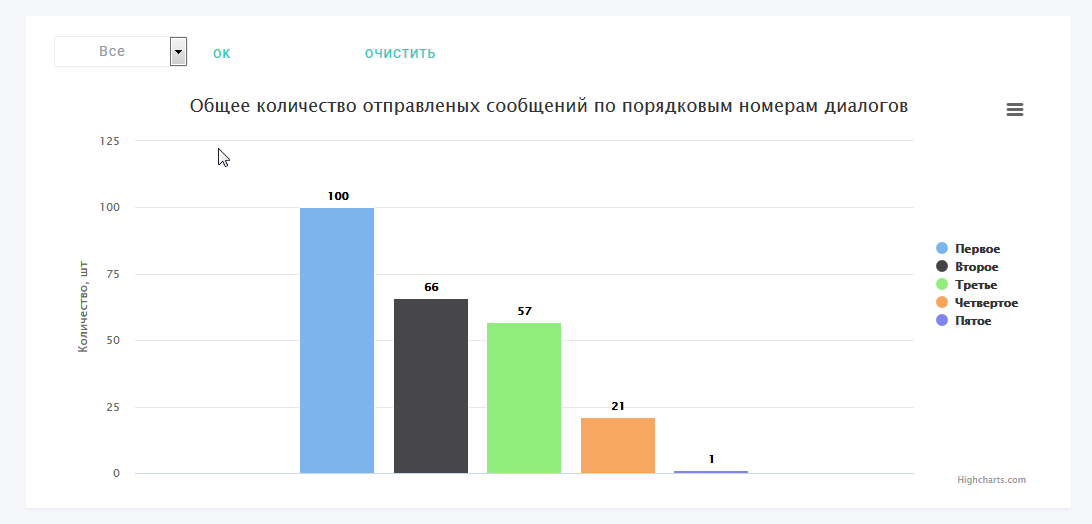 Все ОК ОЧИСТИТЬ

Общее количество отправленых сообщений по порядковым номерам диалогов

Количество, шт

125
100
75
50
25
0

100
66
57
21
1

Первое
Второе
Третье
Четвертое
Пятое

Highcharts.com